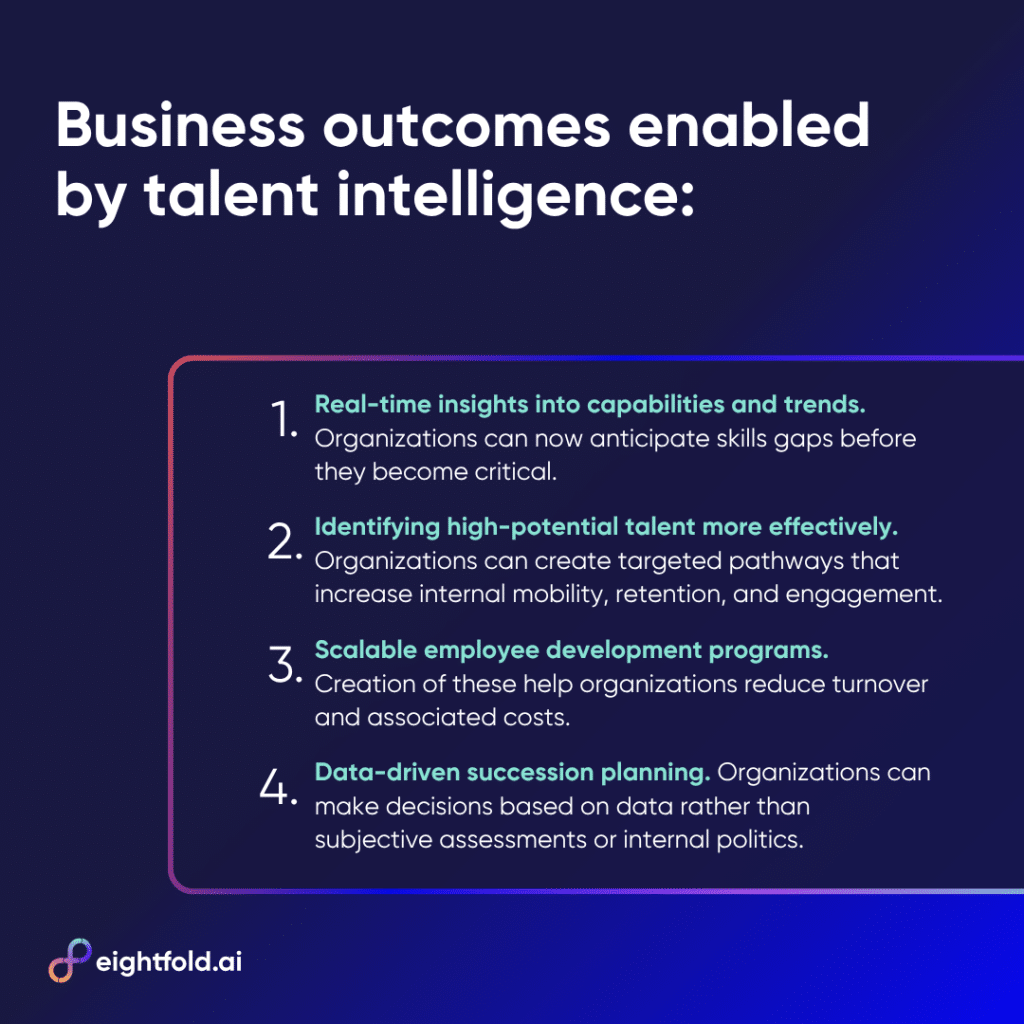 Business outcomes enabled by talent intelligence:

1. Real-time insights into capabilities and trends. Organizations can now anticipate skills gaps before they become critical.

2. Identifying high-potential talent more effectively. Organizations can create targeted pathways that increase internal mobility, retention, and engagement.

3. Scalable employee development programs. Creation of these help organizations reduce turnover and associated costs.

4. Data-driven succession planning. Organizations can make decisions based on data rather than subjective assessments or internal politics.

eightfold.ai